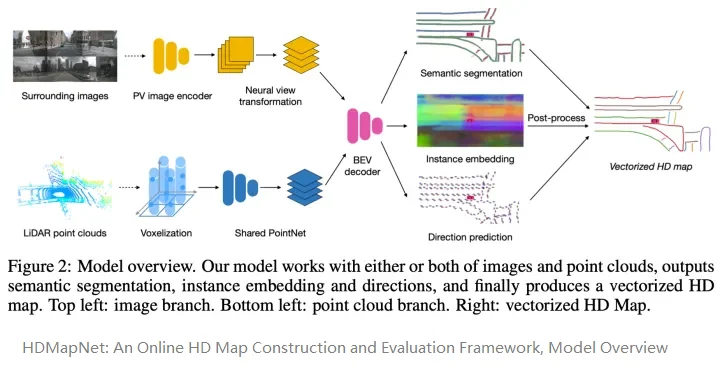 Surrounding images

PV image encoder

Neural view transformation

LiDAR point clouds

Voxelization

Shared PointNet

BEV decoder

Semantic segmentation

Instance embedding

Direction prediction

Post-process

Vectorized HD map

Figure 2: Model overview. Our model works with either or both of images and point clouds, outputs semantic segmentation, instance embedding and directions, and finally produces a vectorized HD map. Top left: image branch. Bottom left: point cloud branch. Right: vectorized HD Map.

HDMapNet: An Online HD Map Construction and Evaluation Framework, Model Overview